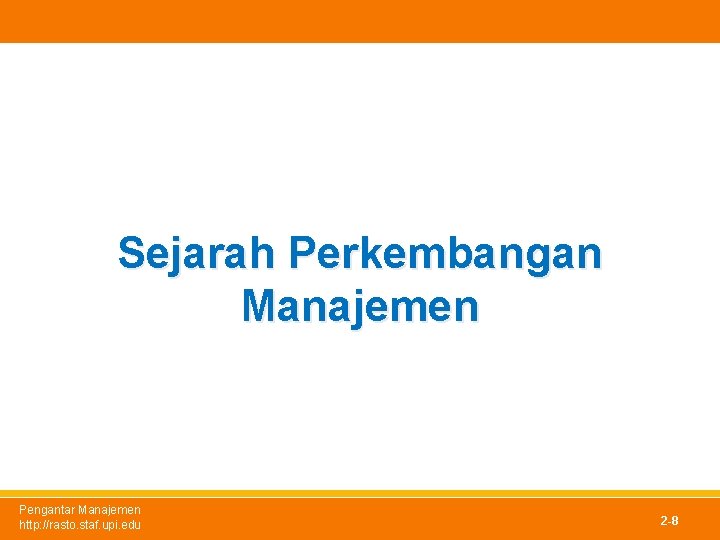 Sejarah Perkembangan Manajemen

Pengantar Manajemen
http://rasto.staf.upi.edu

2-8